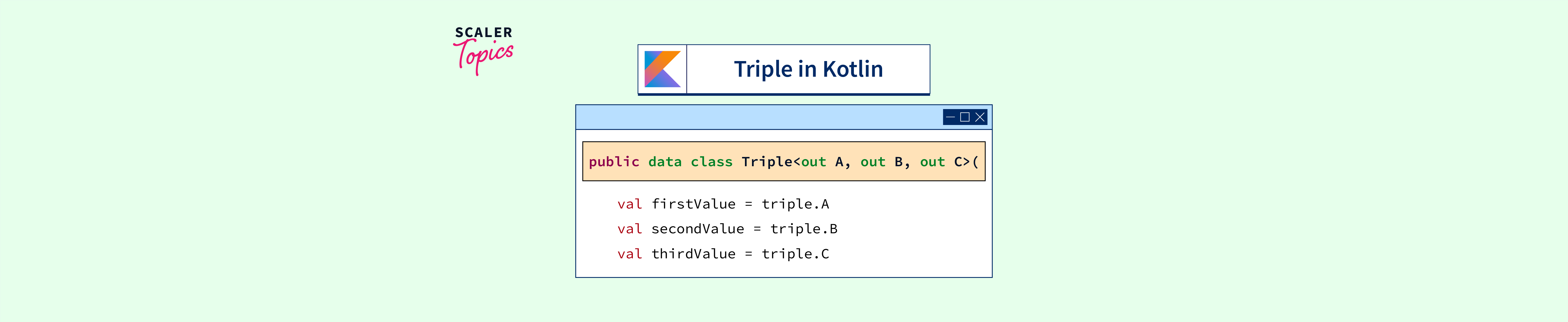 SCALER Topics

Triple in Kotlin

public data class Triple<out A, out B, out C>(

val firstValue = triple.A
val secondValue = triple.B
val thirdValue = triple.C